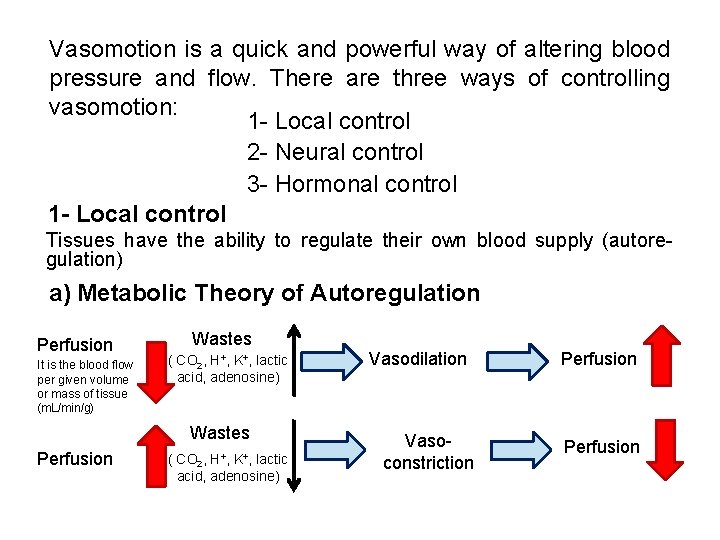 Vasomotion is a quick and powerful way of altering blood pressure and flow. There are three ways of controlling vasomotion:

1- Local control
2- Neural control
3- Hormonal control

1- Local control

Tissues have the ability to regulate their own blood supply (autoregulation)

a) Metabolic Theory of Autoregulation

Perfusion
It is the blood flow per given volume or mass of tissue (mL/min/g)

Wastes
( $CO_2$, $H^+$, $K^+$, lactic acid, adenosine)

Vasodilation

Perfusion

Perfusion

Wastes
( $CO_2$, $H^+$, $K^+$, lactic acid, adenosine)

Vaso-constriction

Perfusion